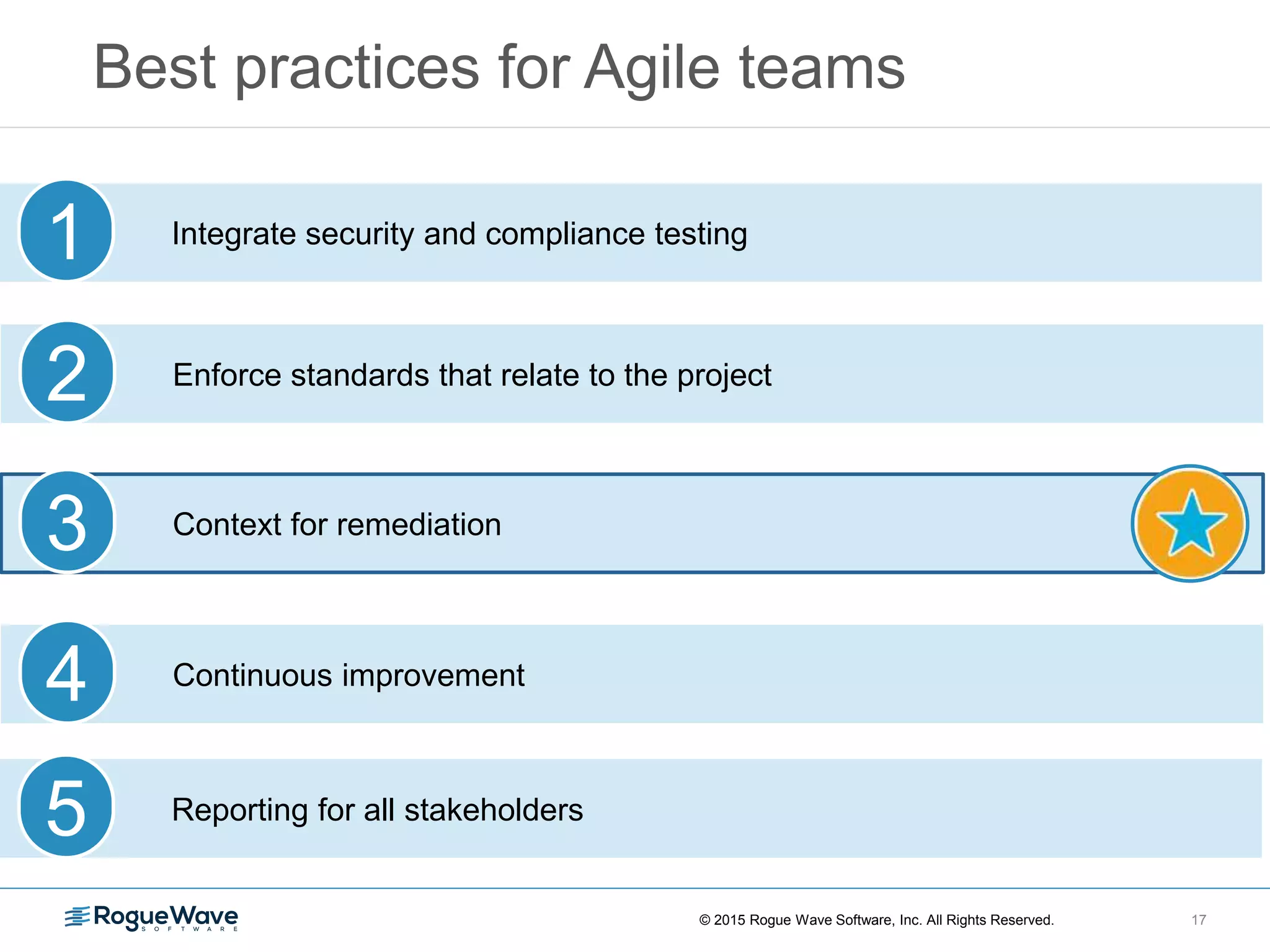 Best practices for Agile teams

1 Integrate security and compliance testing

2 Enforce standards that relate to the project

3 Context for remediation

4 Continuous improvement

5 Reporting for all stakeholders

RogueWave SOFTWARE

© 2015 Rogue Wave Software, Inc. All Rights Reserved.

17